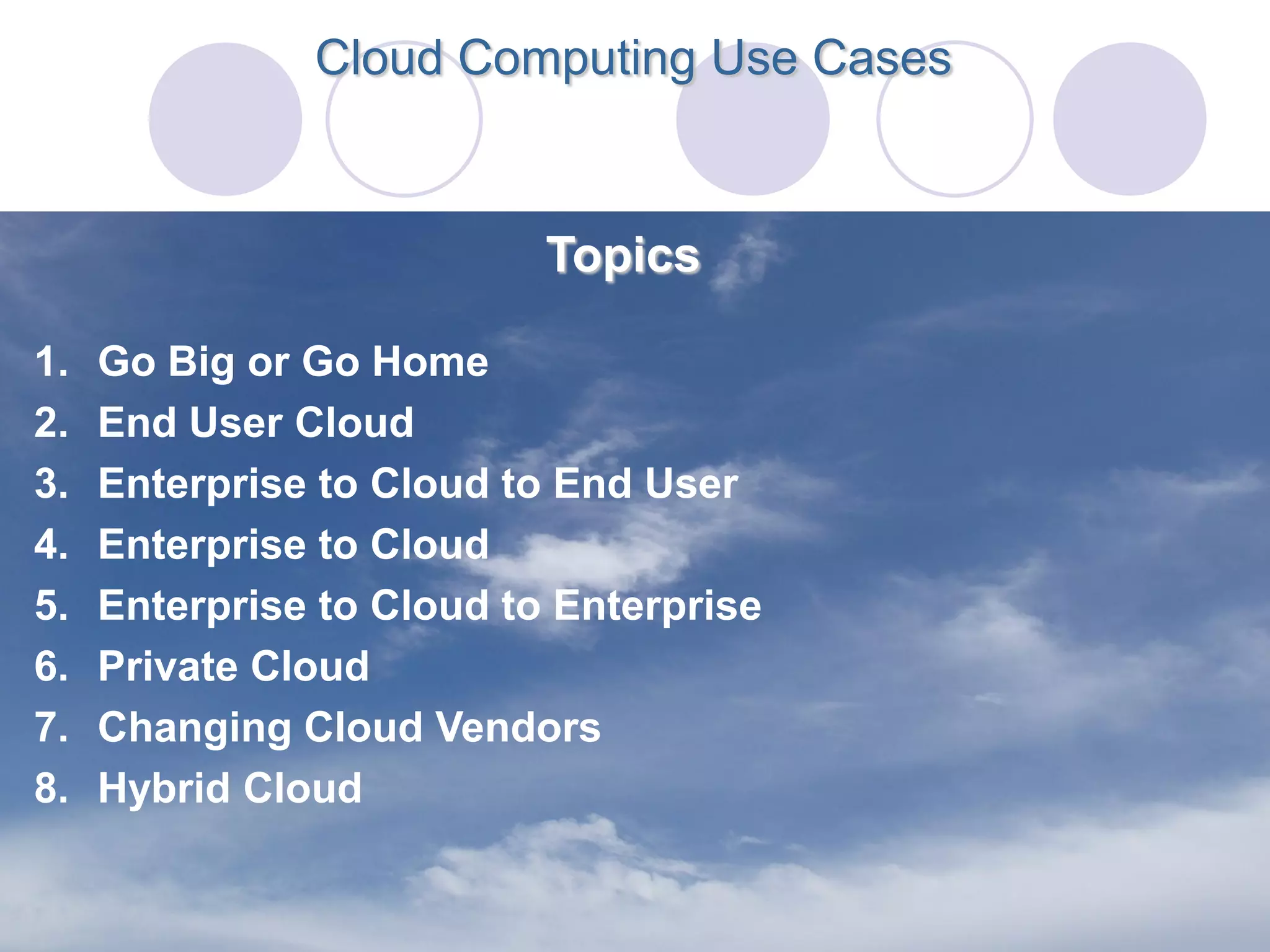 Cloud Computing Use Cases

Topics

1. Go Big or Go Home
2. End User Cloud
3. Enterprise to Cloud to End User
4. Enterprise to Cloud
5. Enterprise to Cloud to Enterprise
6. Private Cloud
7. Changing Cloud Vendors
8. Hybrid Cloud